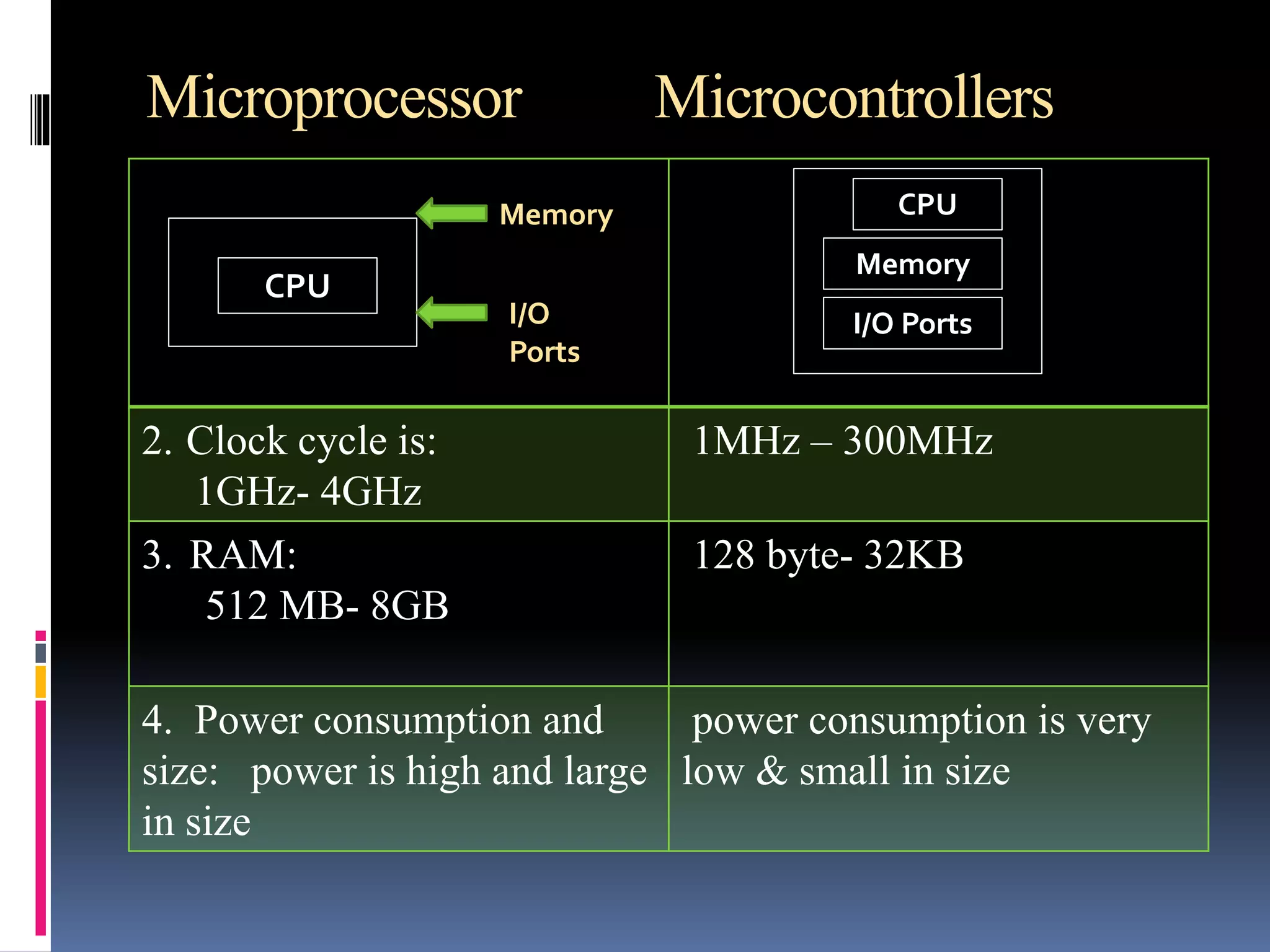 Microprocessor Microcontrollers

| CPU Memory I/O Ports | CPU Memory I/O Ports |
|---|---|
| 2. Clock cycle is: 1GHz- 4GHz | 1MHz – 300MHz |
| 3. RAM: 512 MB- 8GB | 128 byte- 32KB |
| 4. Power consumption and size: power is high and large in size | power consumption is very low & small in size |